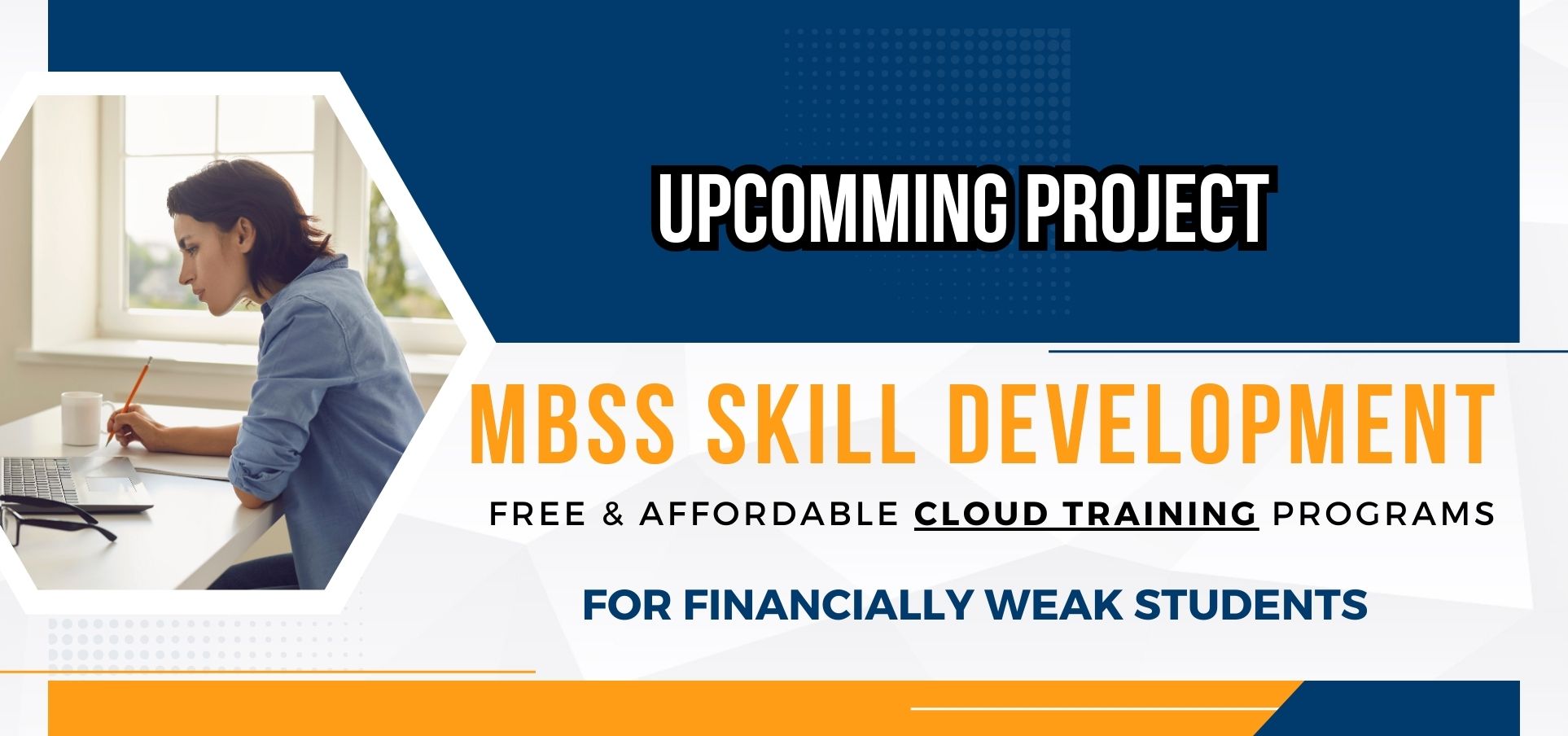 UPCOMMING PROJECT

MBSS SKILL DEVELOPMENT

FREE & AFFORDABLE CLOUD TRAINING PROGRAMS

FOR FINANCIALLY WEAK STUDENTS